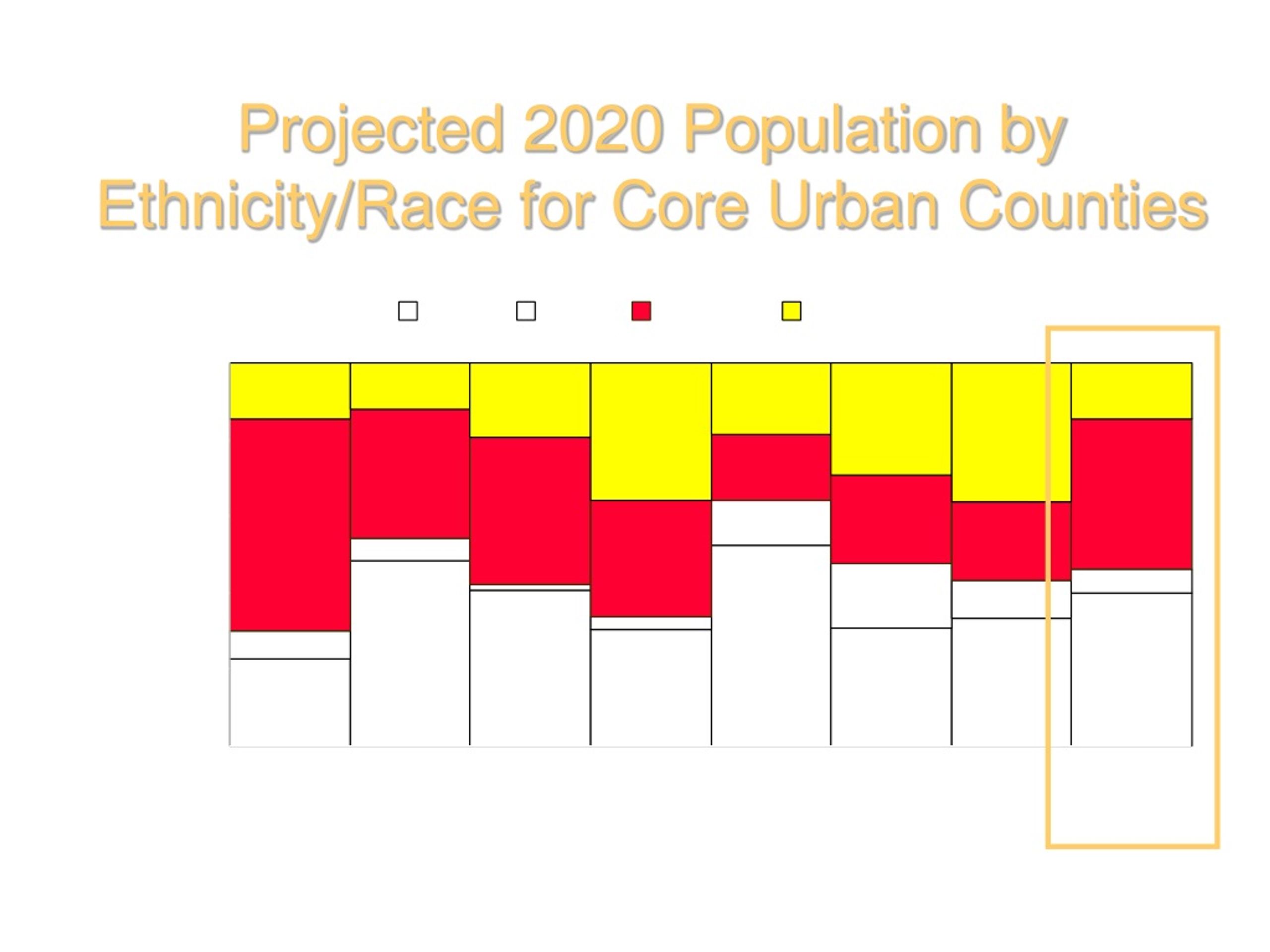 Projected 2020 Population by Ethnicity/Race for Core Urban Counties